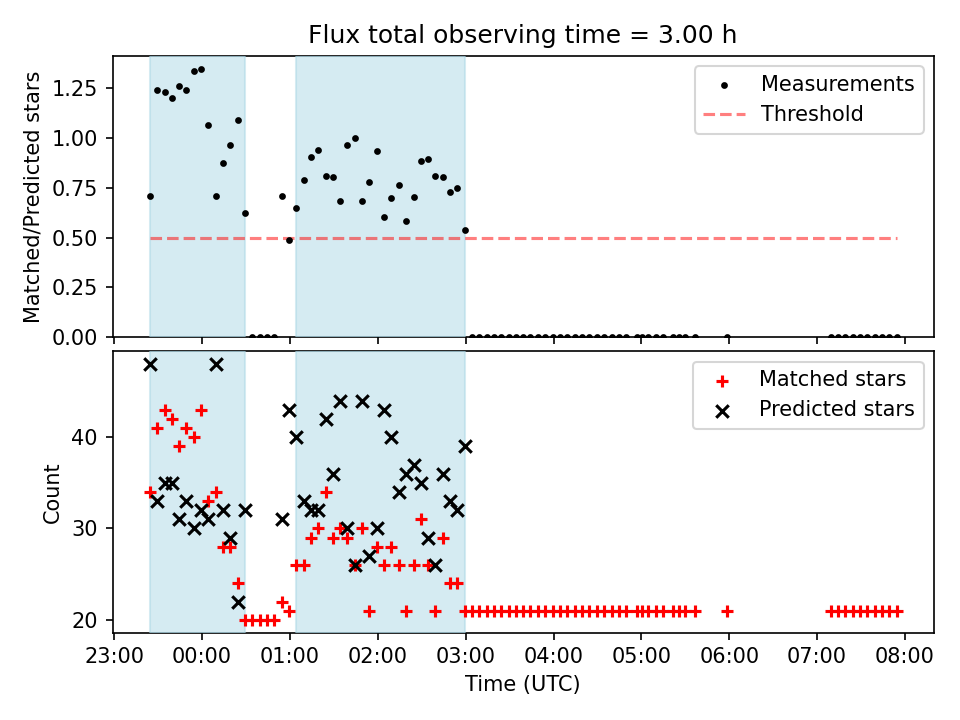 Flux total observing time = 3.00 h

Matched/Predicted stars

1.25
1.00
0.75
0.50
0.25
0.00

Measurements
Threshold

Count

40
30
20

Matched stars
Predicted stars

23:00 00:00 01:00 02:00 03:00 04:00 05:00 06:00 07:00 08:00

Time (UTC)